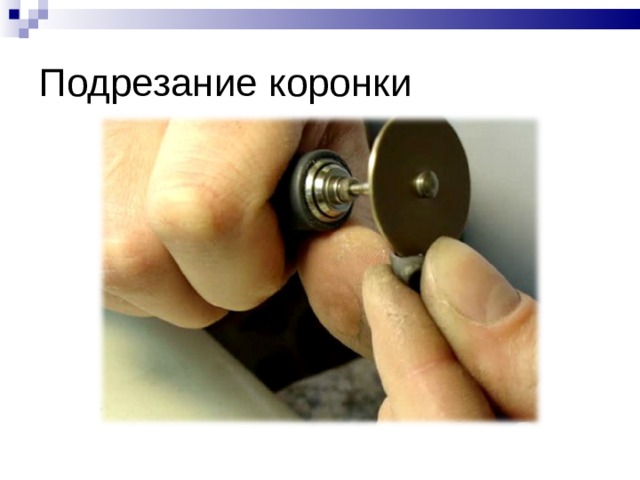 Подрезание коронки